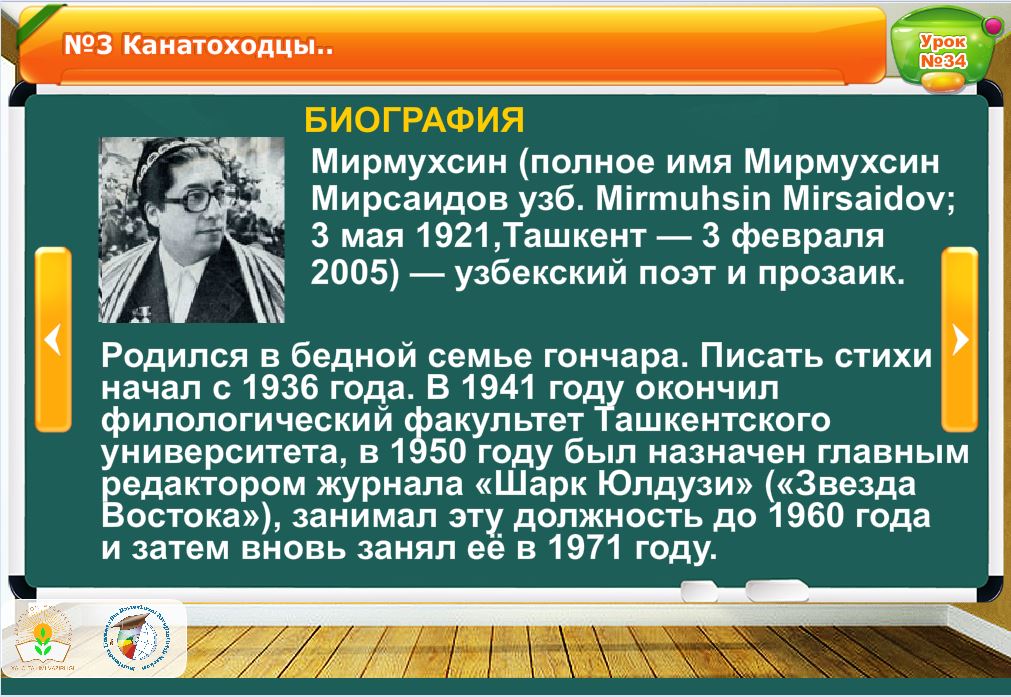 №3 Канатоходцы..

Урок №34

БИОГРАФИЯ

Мирмухсин (полное имя Мирмухсин Мирсаидов узб. Mirmuhsin Mirsaidov; 3 мая 1921,Ташкент — 3 февраля 2005) — узбекский поэт и прозаик.

Родился в бедной семье гончара. Писать стихи начал с 1936 года. В 1941 году окончил филологический факультет Ташкентского университета, в 1950 году был назначен главным редактором журнала «Шарк Юлдузи» («Звезда Востока»), занимал эту должность до 1960 года и затем вновь занял её в 1971 году.